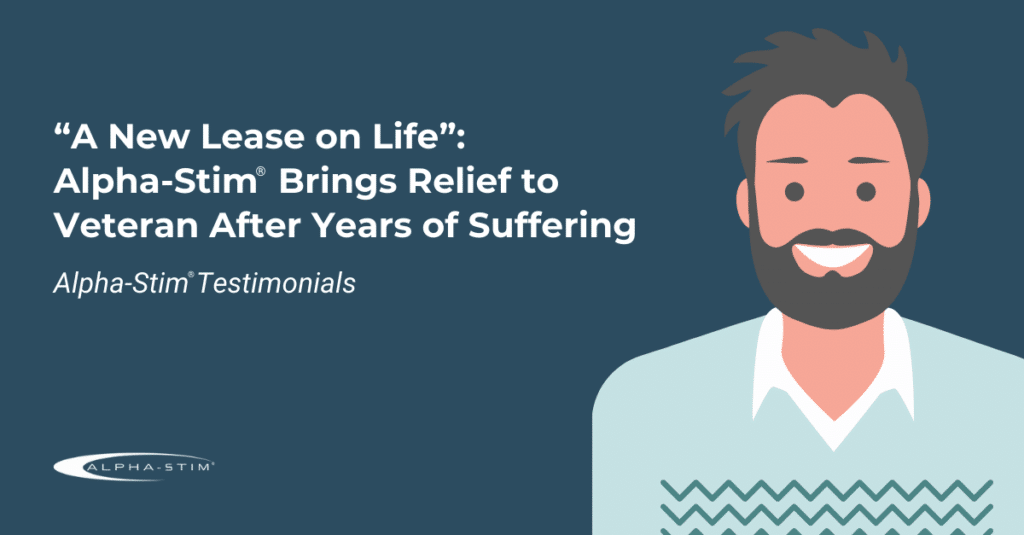 "A New Lease on Life": Alpha-Stim® Brings Relief to Veteran After Years of Suffering

Alpha-Stim® Testimonials

ALPHA-STIM®